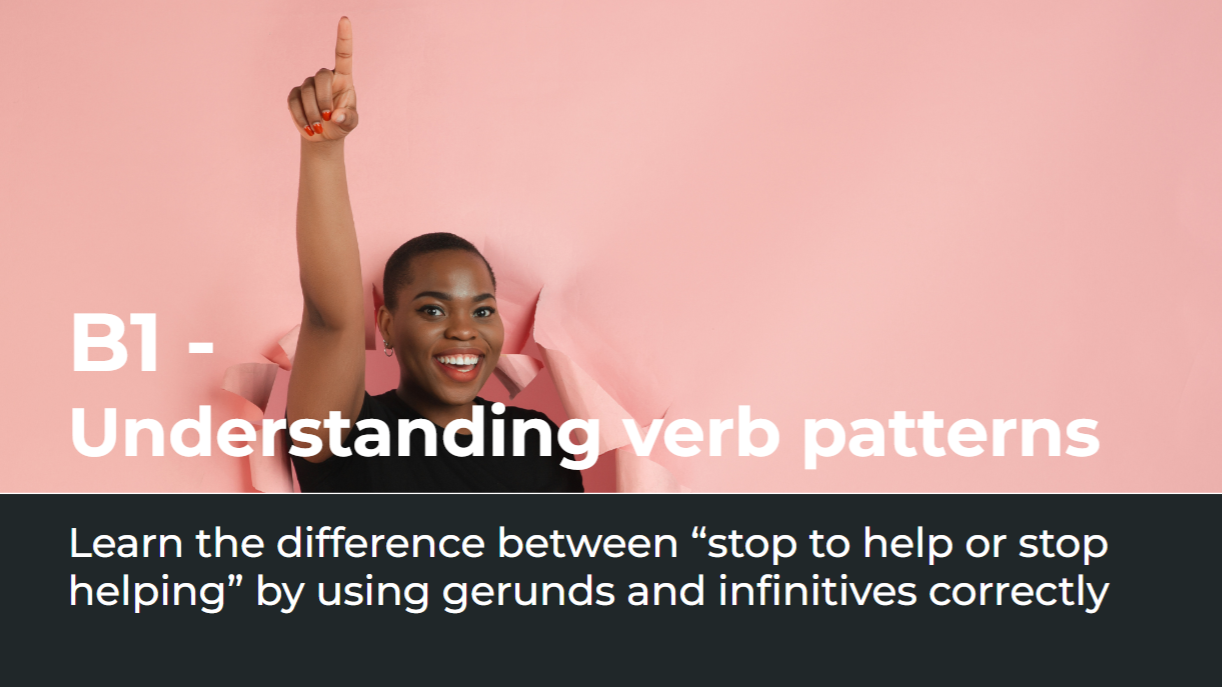 B1 -
Understanding verb patterns

Learn the difference between “stop to help or stop helping” by using gerunds and infinitives correctly